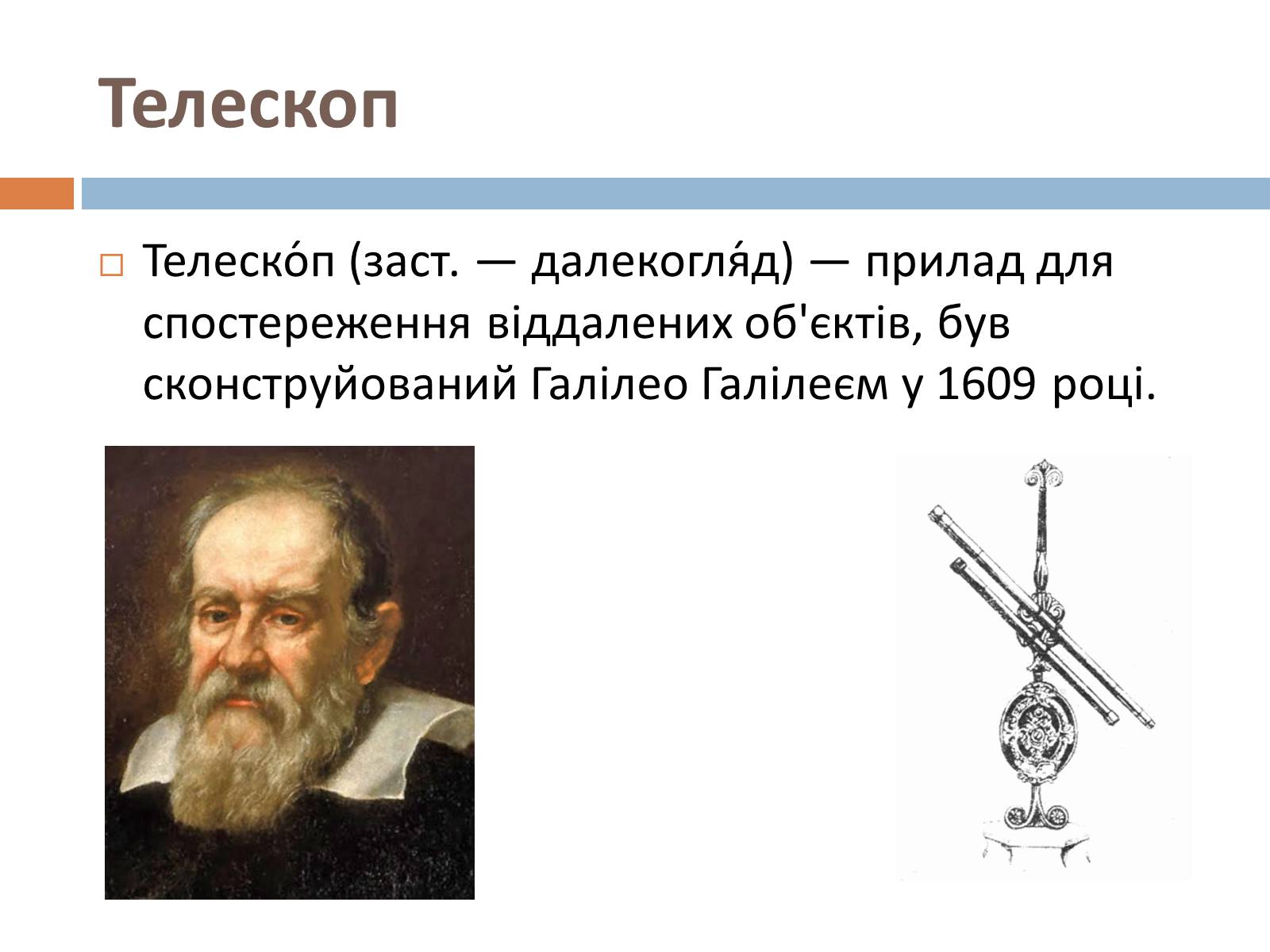 Телескоп

Телеско́п (заст. — далекогля́д) — прилад для спостереження віддалених об'єктів, був сконструйований Галілео Галілеєм у 1609 році.